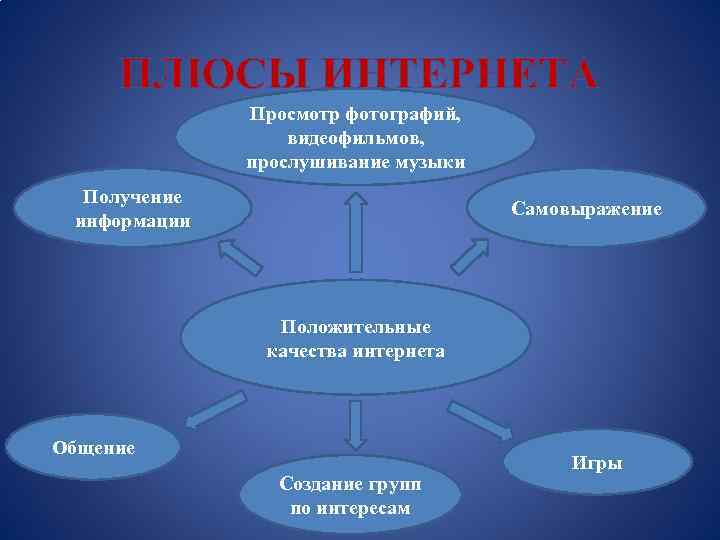 ПЛЮСЫ ИНТЕРНЕТА

Просмотр фотографий, видеофильмов, прослушивание музыки

Получение информации

Самовыражение

Положительные качества интернета

Общение

Создание групп по интересам

Игры